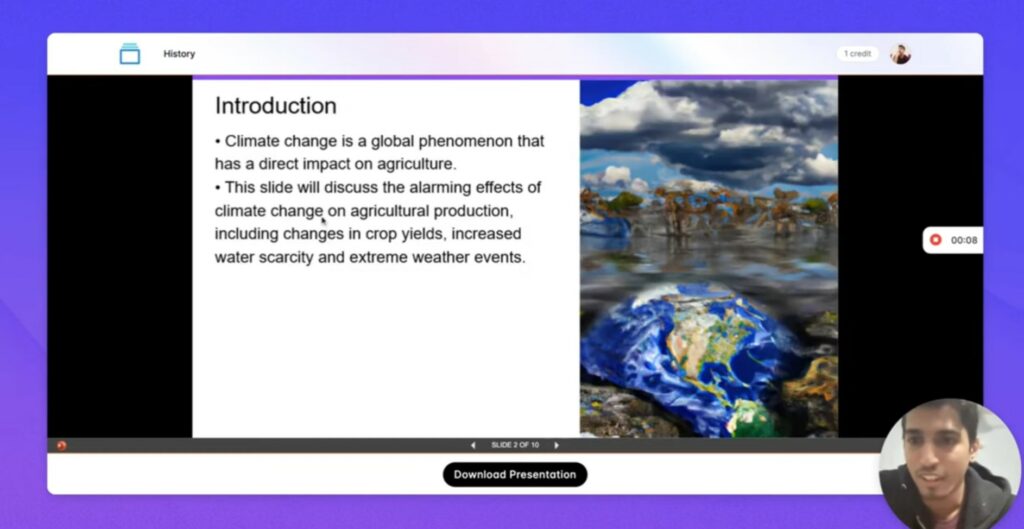 History

1 credit

Introduction

• Climate change is a global phenomenon that has a direct impact on agriculture.
• This slide will discuss the alarming effects of climate change on agricultural production, including changes in crop yields, increased water scarcity and extreme weather events.

00:08

SLIDE 2 OF 10

Download Presentation